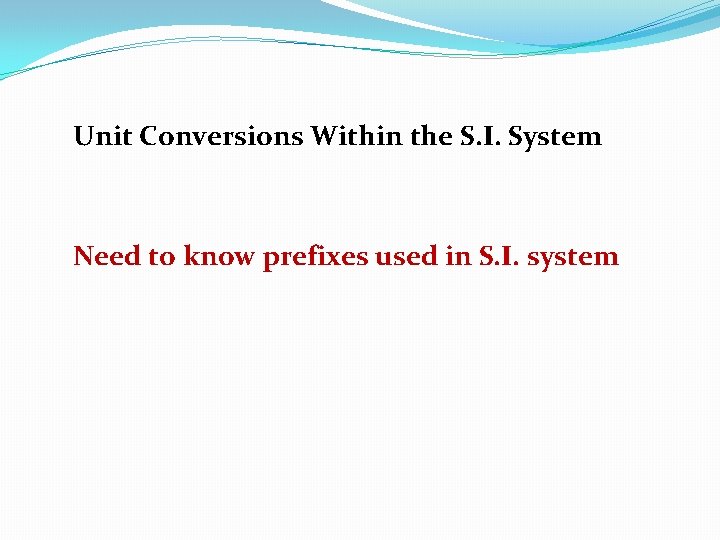 Unit Conversions Within the S.I. System

Need to know prefixes used in S.I. system